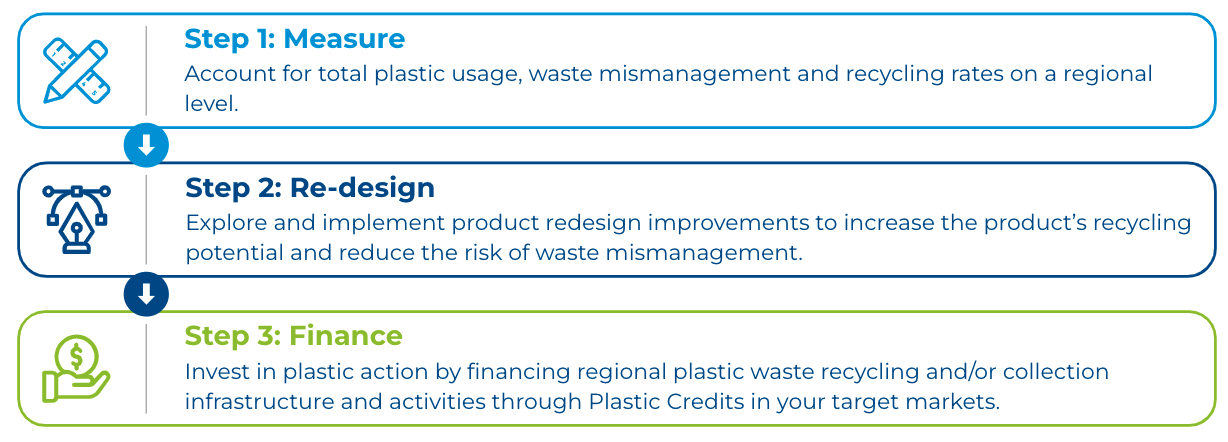 Step 1: Measure
Account for total plastic usage, waste mismanagement and recycling rates on a regional level.

Step 2: Re-design
Explore and implement product redesign improvements to increase the product's recycling potential and reduce the risk of waste mismanagement.

Step 3: Finance
Invest in plastic action by financing regional plastic waste recycling and/or collection infrastructure and activities through Plastic Credits in your target markets.